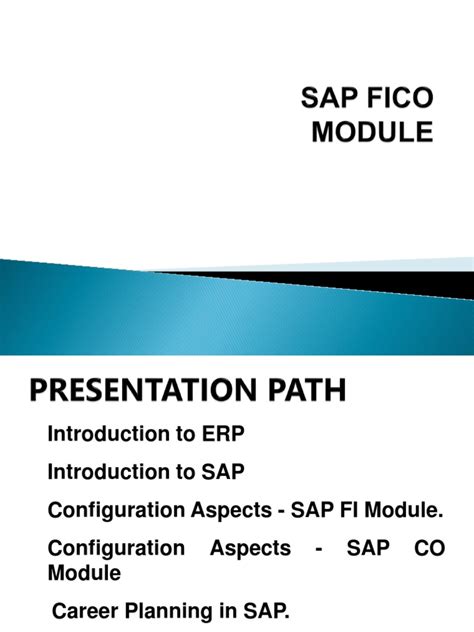 SAP FICO MODULE

PRESENTATION PATH

Introduction to ERP

Introduction to SAP

Configuration Aspects - SAP FI Module.

Configuration Aspects - SAP CO Module

Career Planning in SAP.